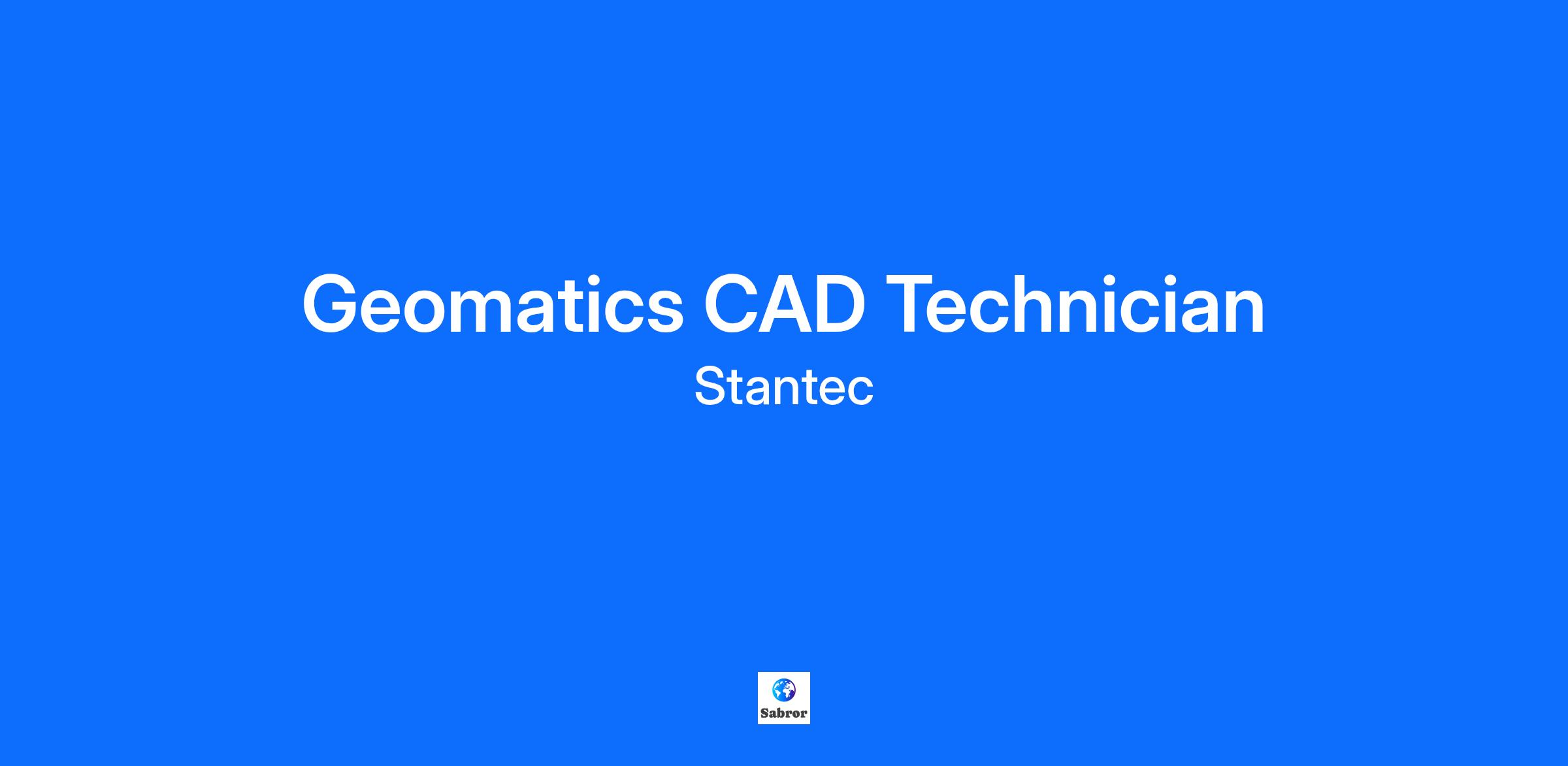 Geomatics CAD Technician

Stantec

Sabror